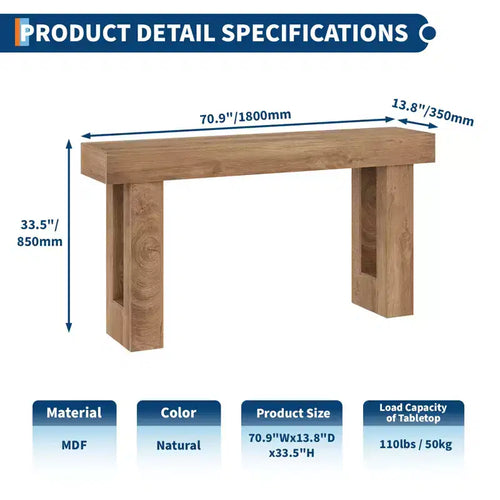 PRODUCT DETAIL SPECIFICATIONS

70.9"/1800mm

13.8"/350mm

33.5"/ 850mm

| Material | Color | Product Size | Load Capacity of Tabletop |
|---|---|---|---|
| MDF | Natural | 70.9"Wx13.8"D x33.5"H | 110lbs / 50kg |